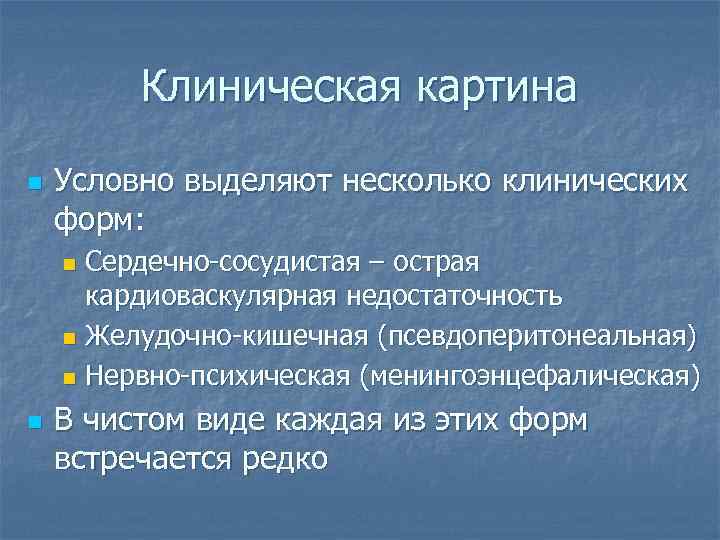 Клиническая картина

Условно выделяют несколько клинических форм:

Сердечно-сосудистая – острая кардиоваскулярная недостаточность

Желудочно-кишечная (псевдоперитонеальная)

Нервно-психическая (менингоэнцефалическая)

В чистом виде каждая из этих форм встречается редко